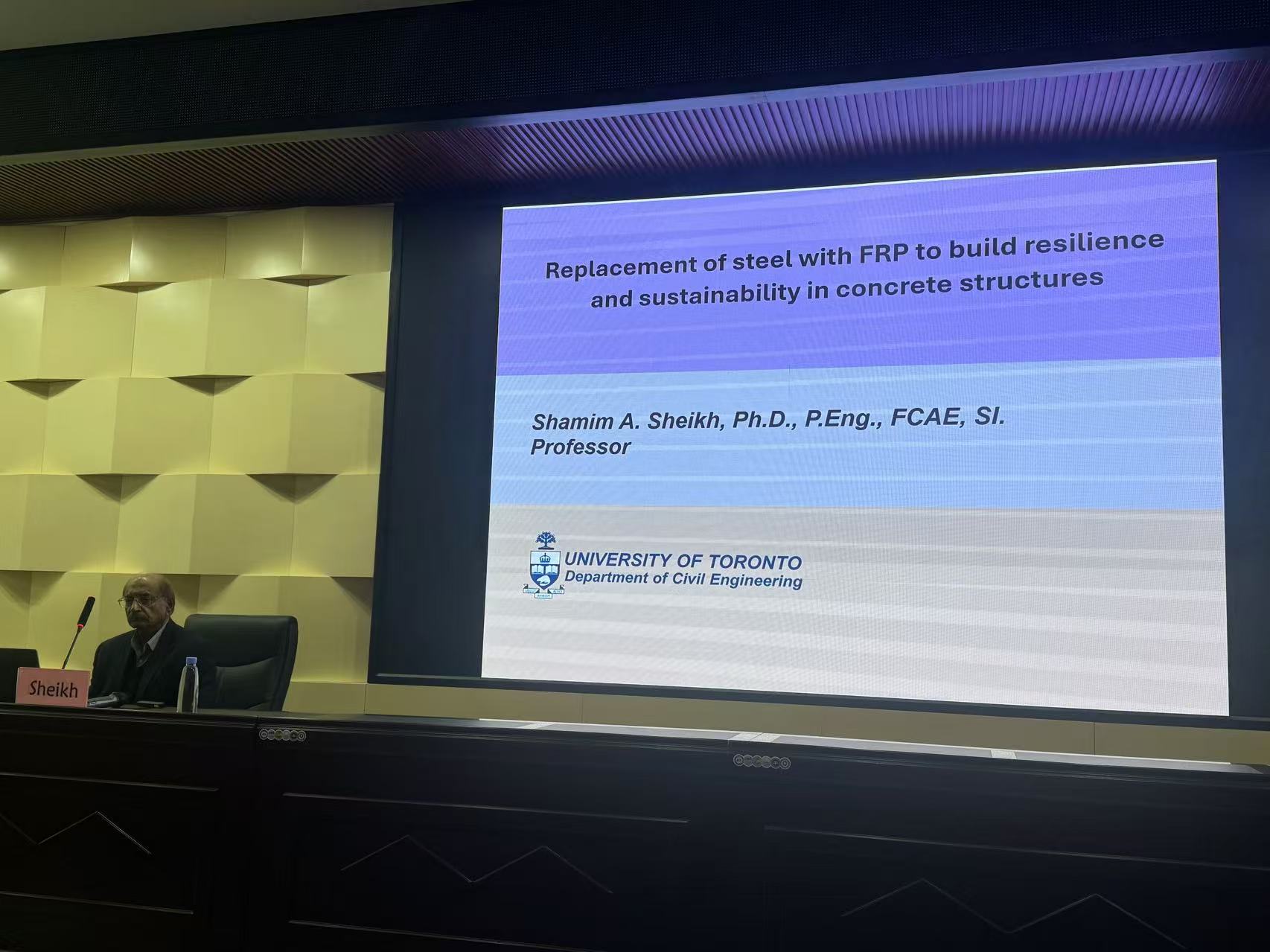 Replacement of steel with FRP to build resilience and sustainability in concrete structures

Shamim A. Sheikh, Ph.D., P.Eng., FCAE, SI.
Professor

UNIVERSITY OF TORONTO
Department of Civil Engineering

Sheikh